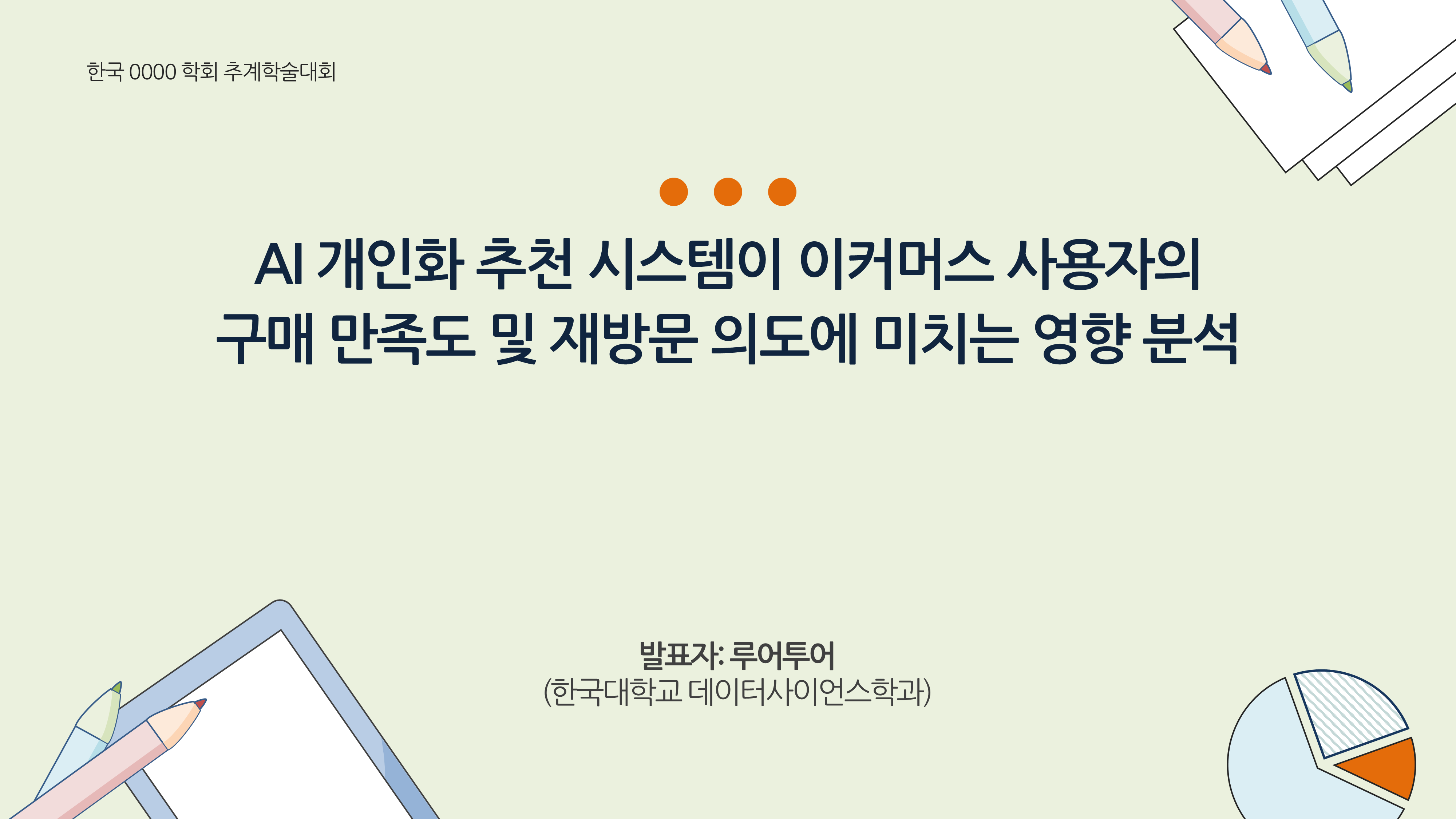 한국 0000 학회 추계학술대회

AI 개인화 추천 시스템이 이커머스 사용자의 구매 만족도 및 재방문 의도에 미치는 영향 분석

발표자: 루어투어
(한국대학교 데이터사이언스학과)